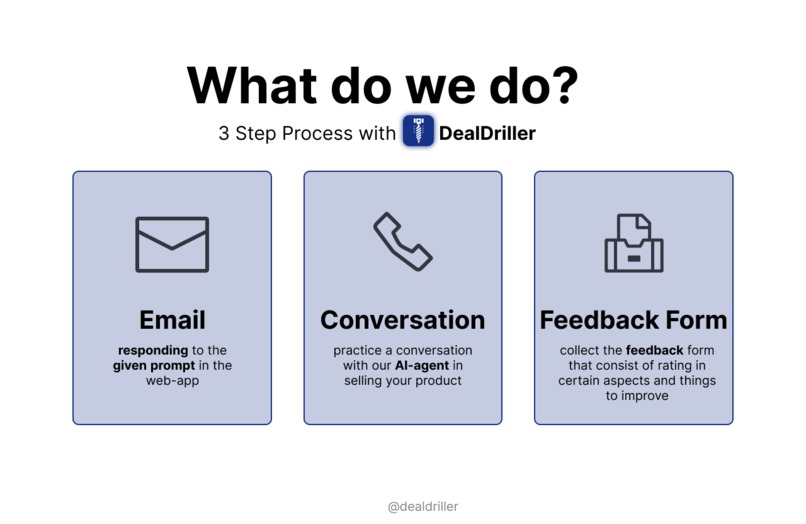 What do we do?

3 Step Process with DealDriller

Email

responding to the given prompt in the web-app

Conversation

practice a conversation with our AI-agent in selling your product

Feedback Form

collect the feedback form that consist of rating in certain aspects and things to improve

@dealdriller